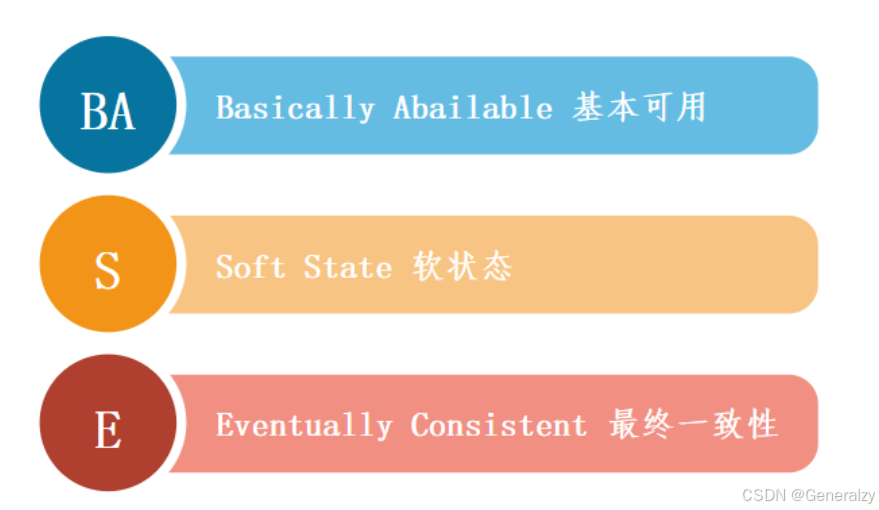 BA
Basically Abailable 基本可用

S
Soft State 软状态

E
Eventually Consistent 最终一致性

CSDN @Generalzy